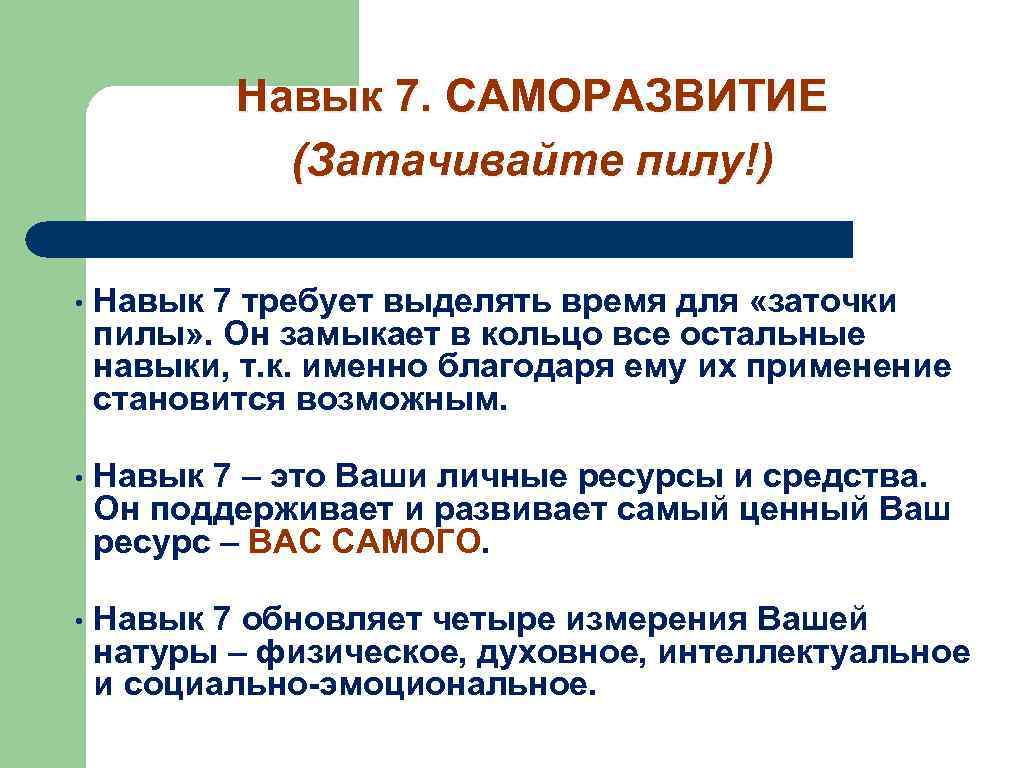 Навык 7. САМОРАЗВИТИЕ
(Затачивайте пилу!)

• Навык 7 требует выделять время для «заточки пилы». Он замыкает в кольцо все остальные навыки, т.к. именно благодаря ему их применение становится возможным.

• Навык 7 – это Ваши личные ресурсы и средства. Он поддерживает и развивает самый ценный Ваш ресурс – ВАС САМОГО.

• Навык 7 обновляет четыре измерения Вашей натуры – физическое, духовное, интеллектуальное и социально-эмоциональное.